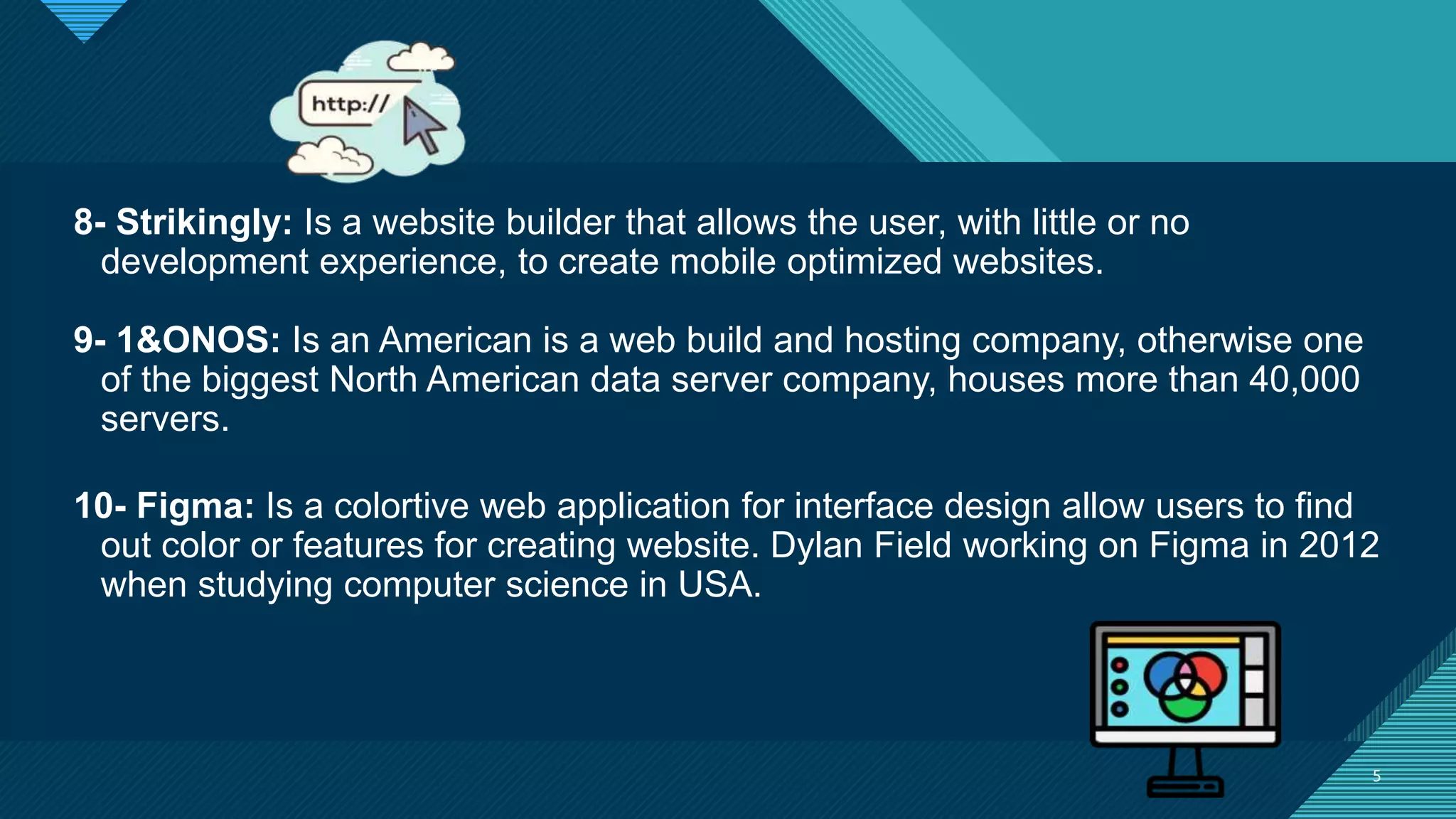 http://

8- Strikingly: Is a website builder that allows the user, with little or no development experience, to create mobile optimized websites.

9- 1&ONOS: Is an American is a web build and hosting company, otherwise one of the biggest North American data server company, houses more than 40,000 servers.

10- Figma: Is a colortive web application for interface design allow users to find out color or features for creating website. Dylan Field working on Figma in 2012 when studying computer science in USA.

5